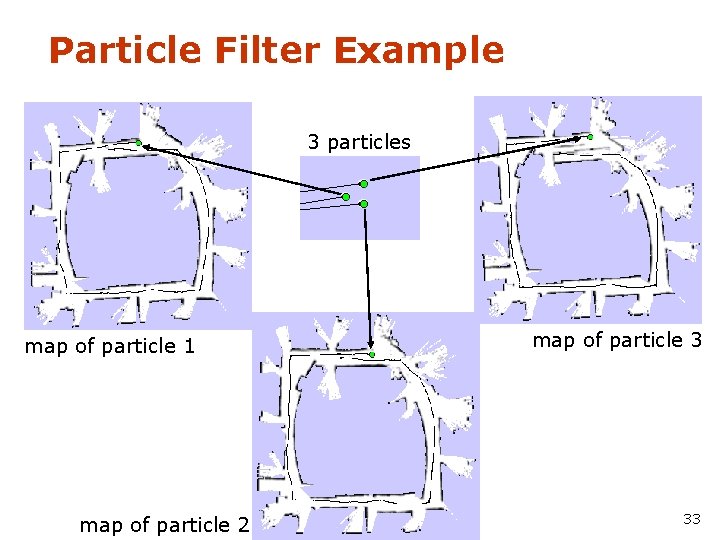 Particle Filter Example

3 particles

map of particle 1

map of particle 3

map of particle 2

33